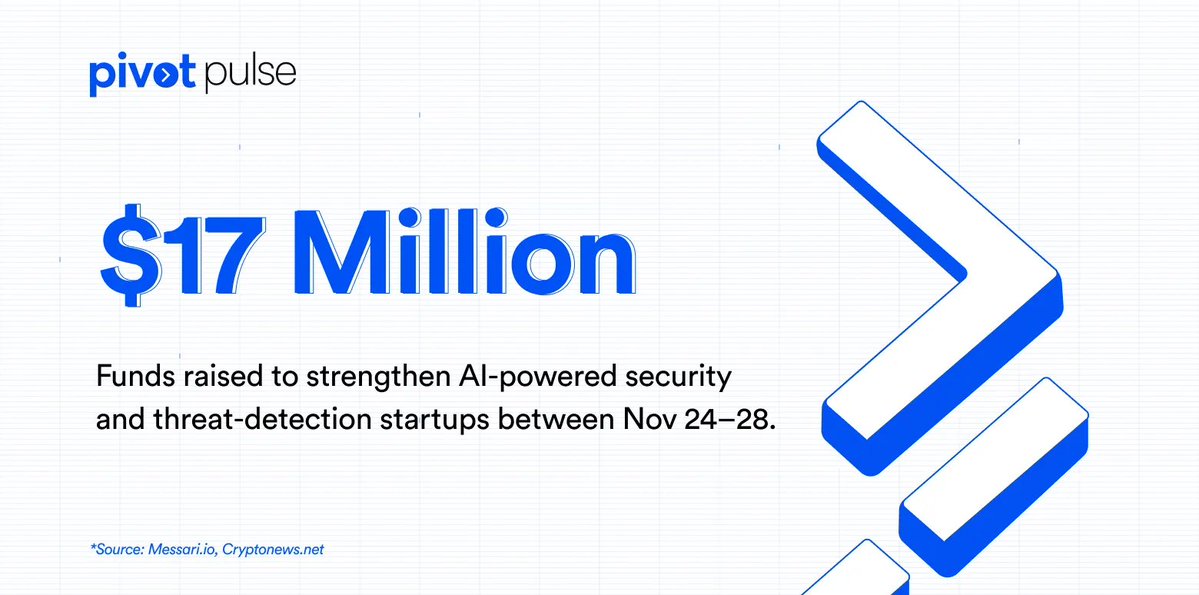 pivot pulse

$17 Million

Funds raised to strengthen AI-powered security and threat-detection startups between Nov 24–28.

*Source: Messari.io, Cryptonews.net